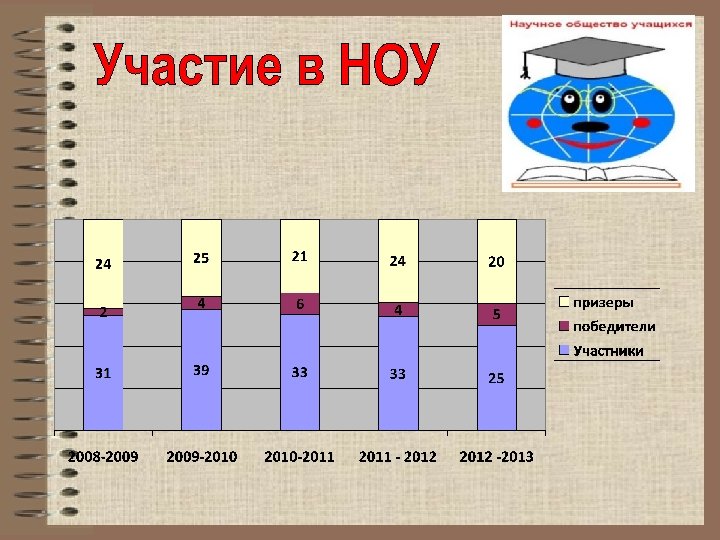 Участие в НОУ

Научное общество учащихся

24
2
31
25
4
39
21
6
33
24
4
33
20
5
25

призеры
победители
Участники

2008-2009
2009-2010
2010-2011
2011 - 2012
2012 -2013